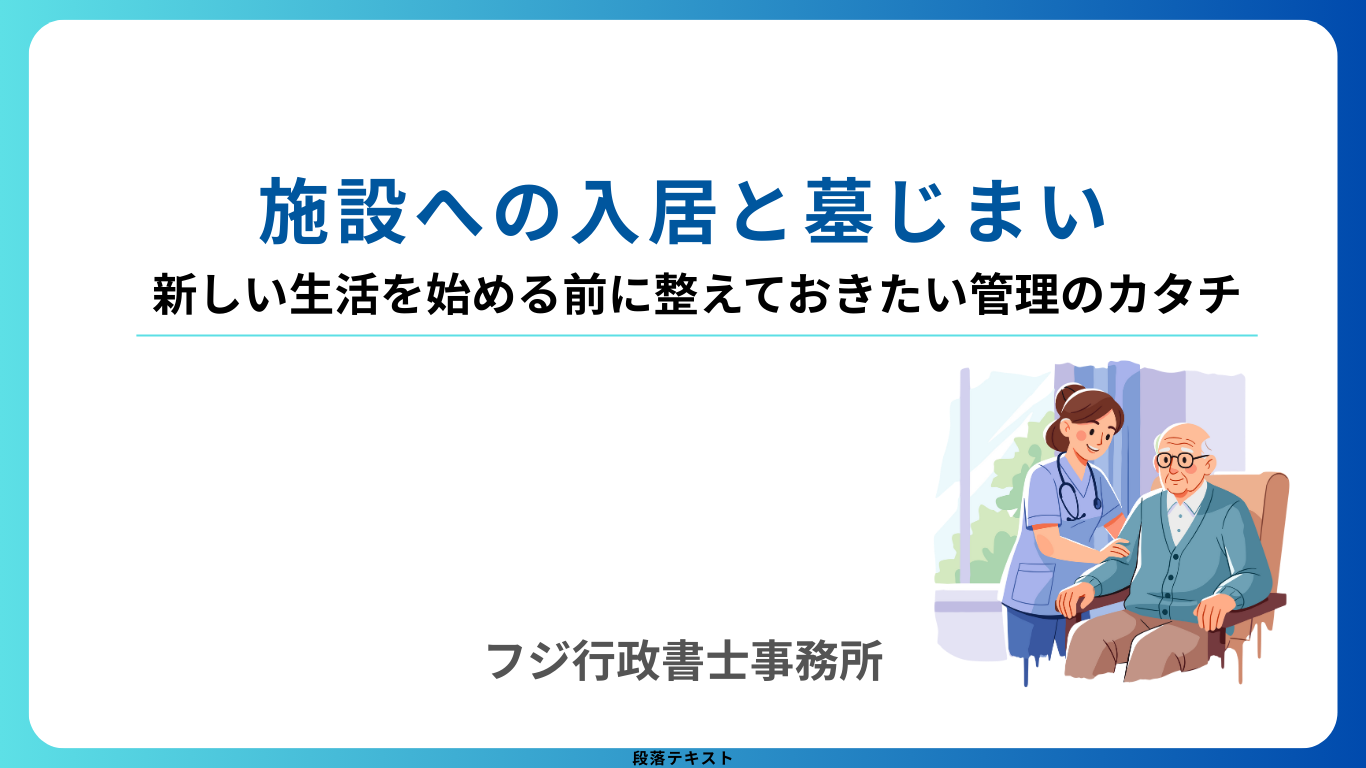 施設への入居と墓じまい
新しい生活を始める前に整えておきたい管理のカタチ

フジ行政書士事務所

段落テキスト